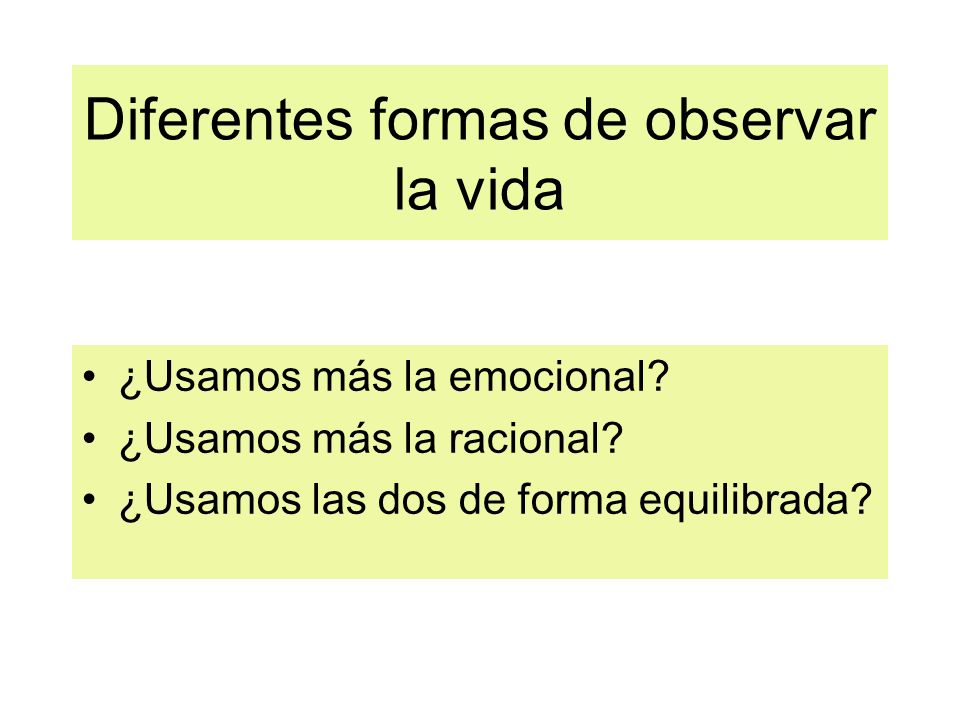 Diferentes formas de observar la vida

• ¿Usamos más la emocional?
• ¿Usamos más la racional?
• ¿Usamos las dos de forma equilibrada?